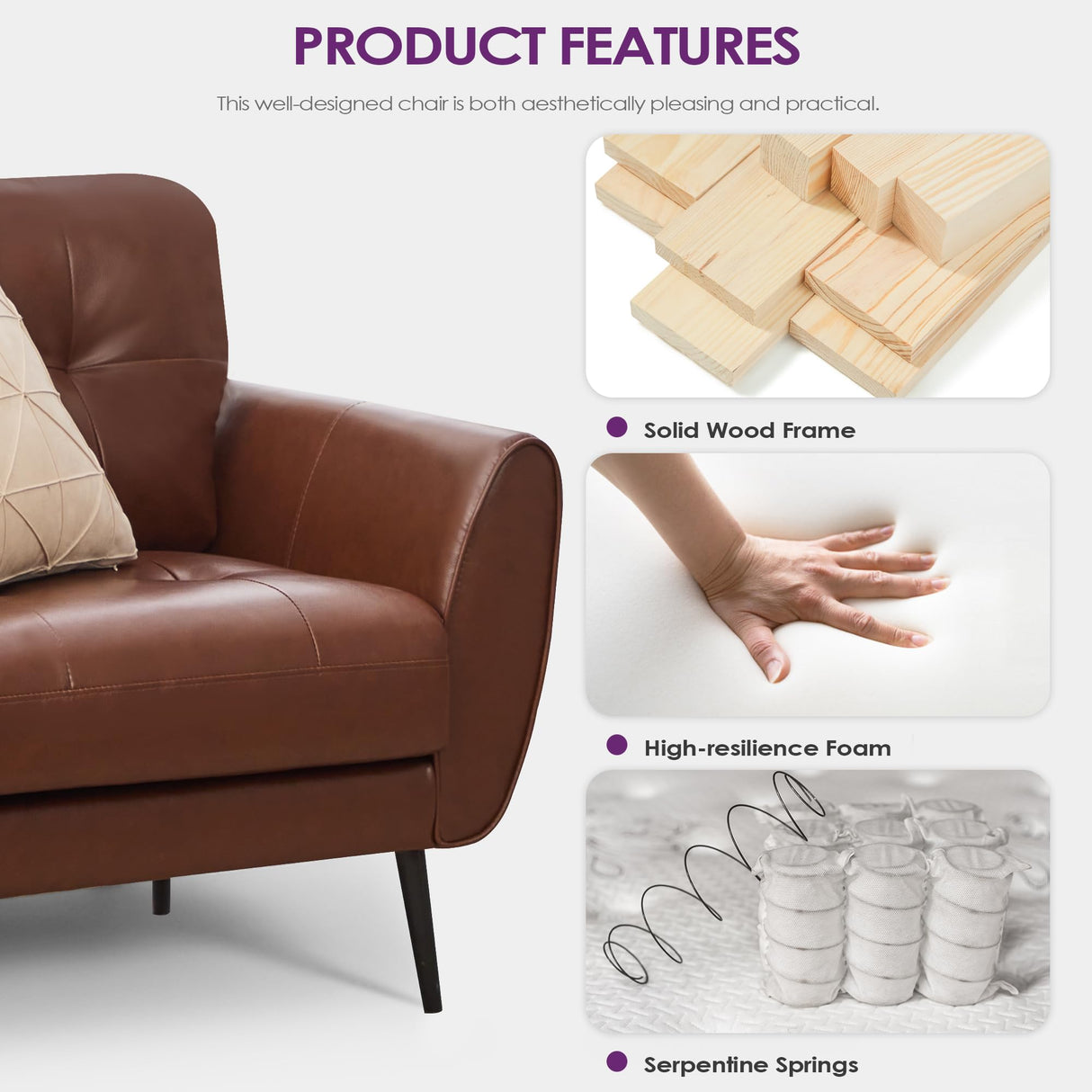 PRODUCT FEATURES

This well-designed chair is both aesthetically pleasing and practical.

Solid Wood Frame

High-resilience Foam

Serpentine Springs